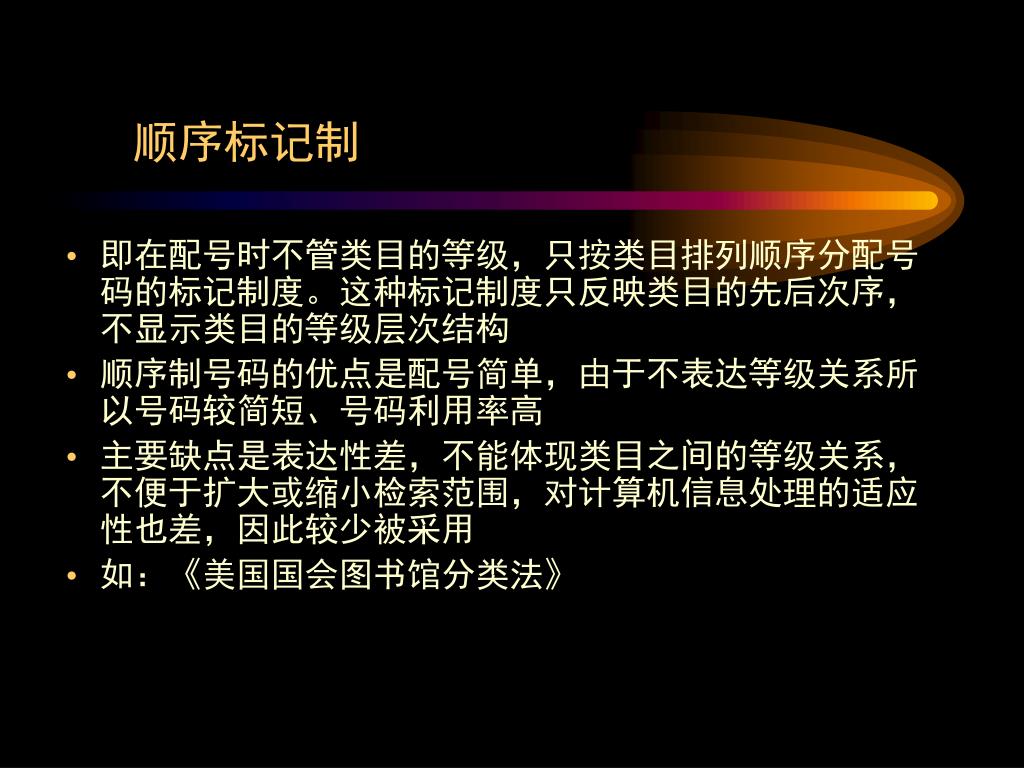 顺序标记制

• 即在配号时不管类目的等级，只按类目排列顺序分配号码的标记制度。这种标记制度只反映类目的先后次序，不显示类目的等级层次结构
• 顺序制号码的优点是配号简单，由于不表达等级关系所以号码较简短、号码利用率高
• 主要缺点是表达性差，不能体现类目之间的等级关系，不便于扩大或缩小检索范围，对计算机信息处理的适应性也差，因此较少被采用
• 如：《美国国会图书馆分类法》